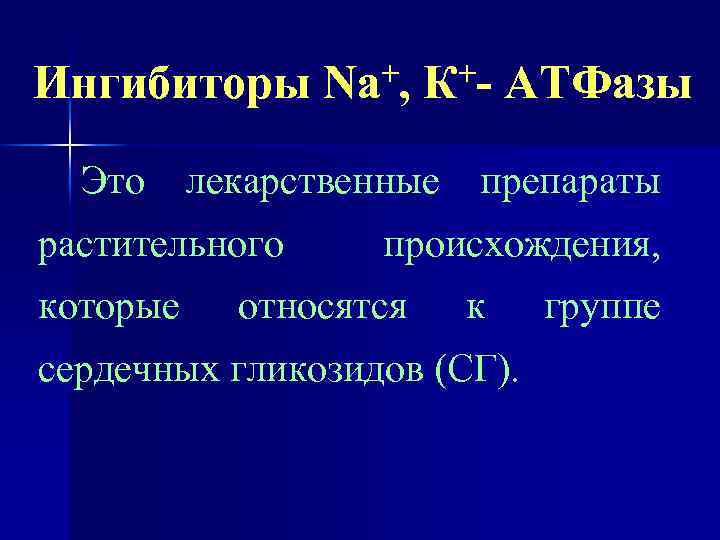 Ингибиторы $Na^+$, $К^+$- АТФазы

Это лекарственные препараты растительного происхождения, которые относятся к группе сердечных гликозидов (СГ).